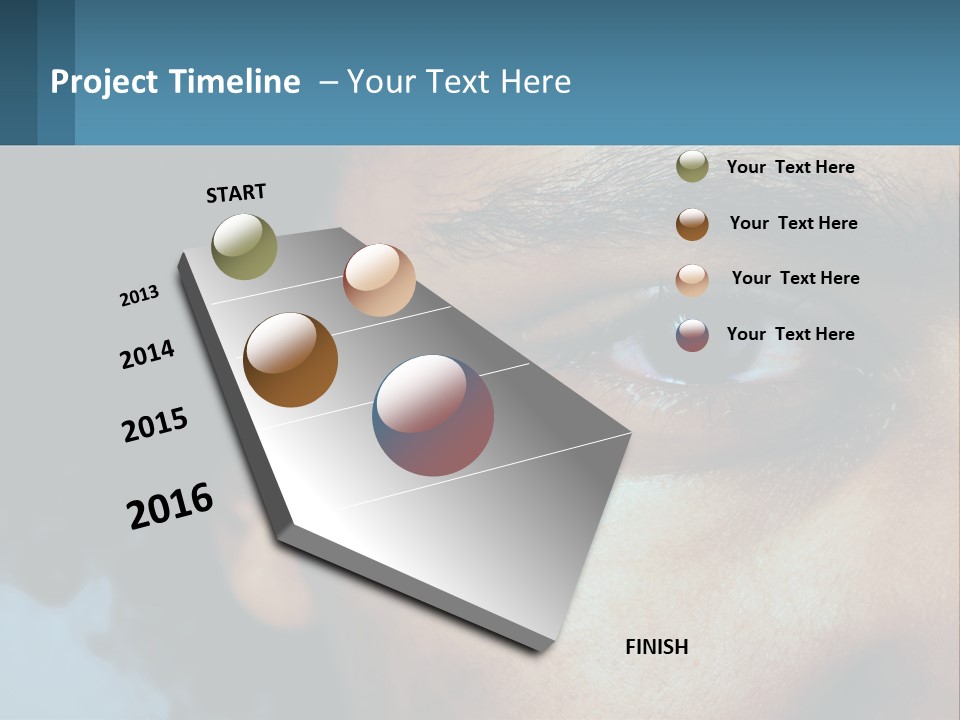 Project Timeline – Your Text Here

START

2013

2014

2015

2016

FINISH

Your Text Here

Your Text Here

Your Text Here

Your Text Here